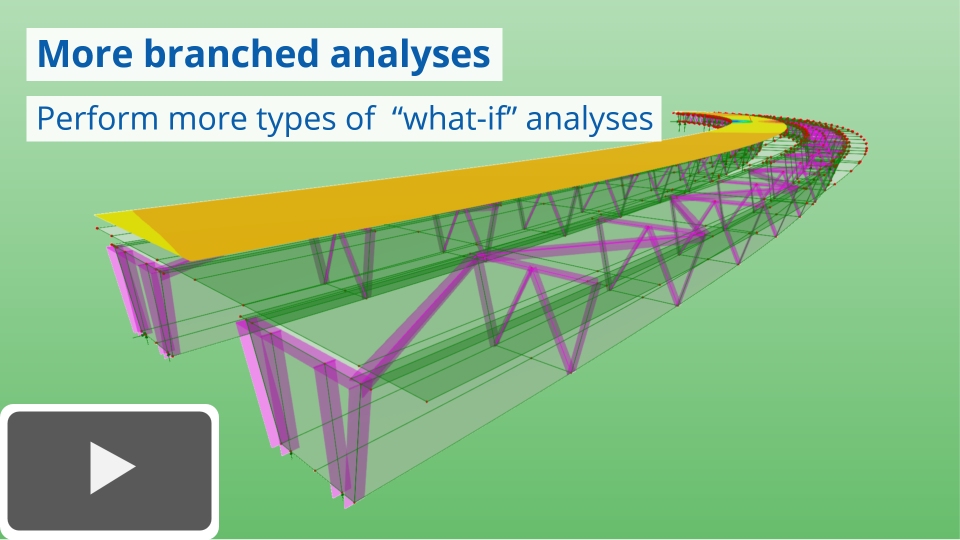 More branched analyses

Perform more types of “what-if” analyses